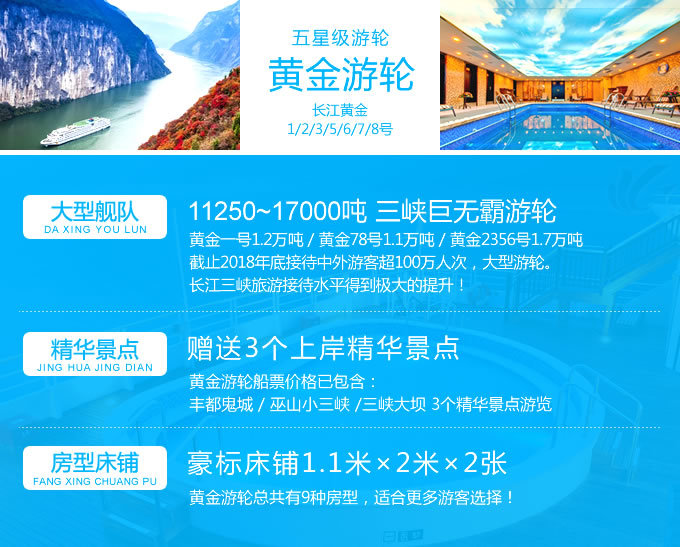 五星级游轮
黄金游轮
长江黄金
1/2/3/5/6/7/8号

大型舰队
DA XING YOU LUN

11250~17000吨 三峡巨无霸游轮
黄金一号1.2万吨 / 黄金78号1.1万吨 / 黄金2356号1.7万吨
截止2018年底接待中外游客超100万人次，大型游轮。
长江三峡旅游接待水平得到极大的提升！

精华景点
JING HUA JING DIAN

赠送3个上岸精华景点
黄金游轮船票价格已包含：
丰都鬼城 / 巫山小三峡 /三峡大坝 3个精华景点游览

房型床铺
FANG XING CHUANG PU

豪标床铺1.1米×2米×2张
黄金游轮总共有9种房型，适合更多游客选择！